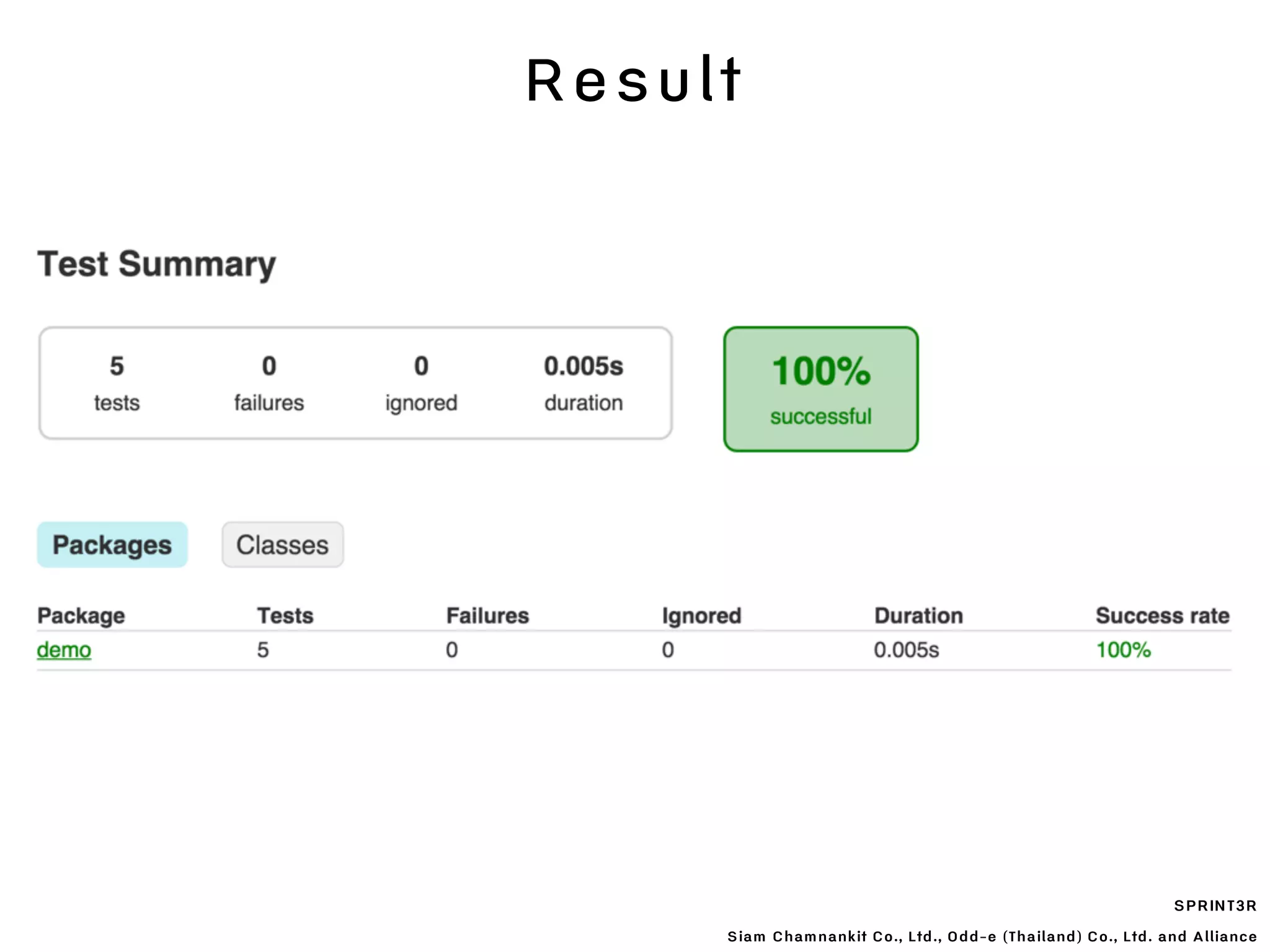 Result

Test Summary

5
tests

0
failures

0
ignored

0.005s
duration

100%
successful

Packages

Classes

| Package | Tests | Failures | Ignored | Duration | Success rate |
|---|---|---|---|---|---|
| demo | 5 | 0 | 0 | 0.005s | 100% |

SPRINT3R

Siam Chamnankit Co., Ltd., Odd-e (Thailand) Co., Ltd. and Alliance